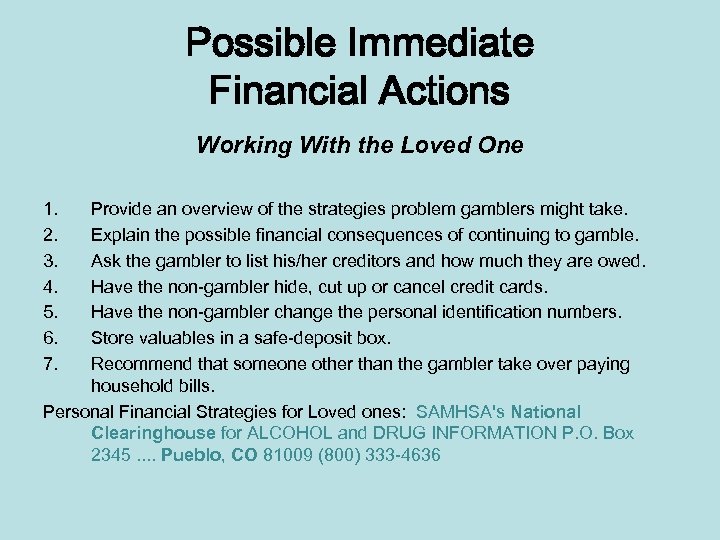 Possible Immediate Financial Actions

Working With the Loved One

1. Provide an overview of the strategies problem gamblers might take.
2. Explain the possible financial consequences of continuing to gamble.
3. Ask the gambler to list his/her creditors and how much they are owed.
4. Have the non-gambler hide, cut up or cancel credit cards.
5. Have the non-gambler change the personal identification numbers.
6. Store valuables in a safe-deposit box.
7. Recommend that someone other than the gambler take over paying household bills.

Personal Financial Strategies for Loved ones: SAMHSA's National Clearinghouse for ALCOHOL and DRUG INFORMATION P.O. Box 2345 .... Pueblo, CO 81009 (800) 333-4636